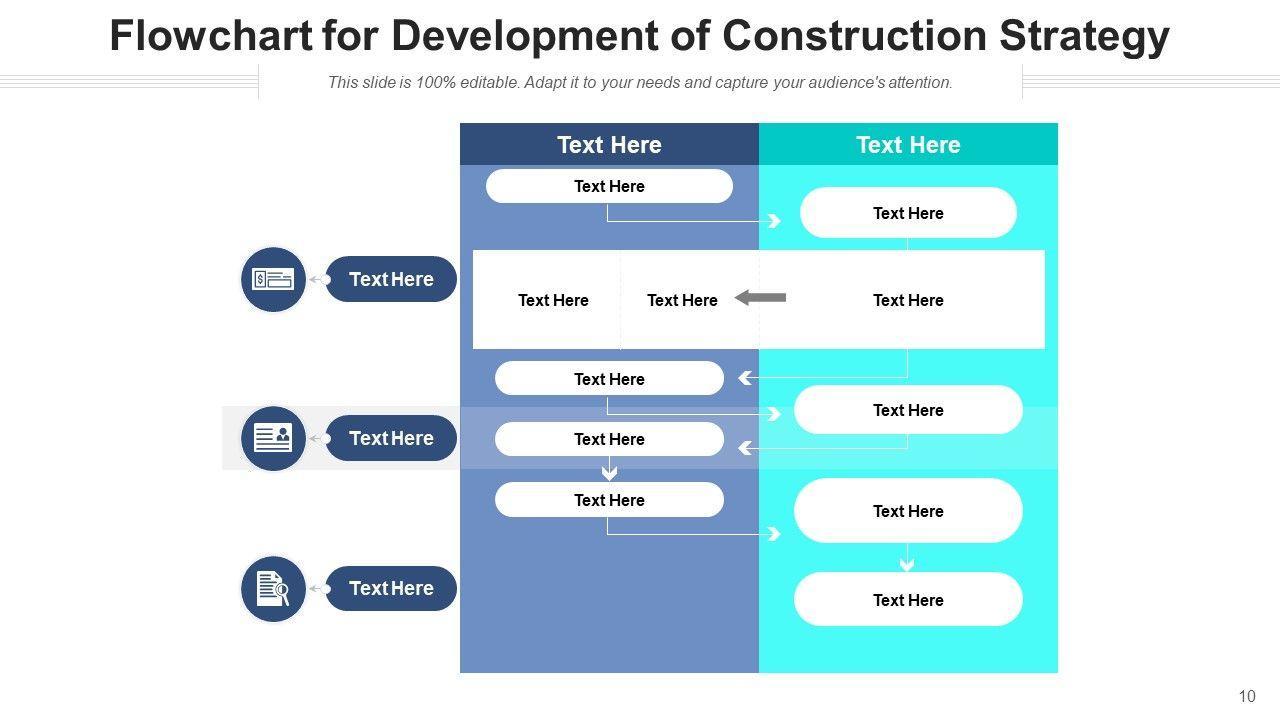 Flowchart for Development of Construction Strategy

This slide is 100% editable. Adapt it to your needs and capture your audience's attention.

Text Here

Text Here

Text Here

Text Here

Text Here

Text Here

Text Here

Text Here

Text Here

Text Here

Text Here

Text Here

Text Here

Text Here

Text Here

Text Here

Text Here

10